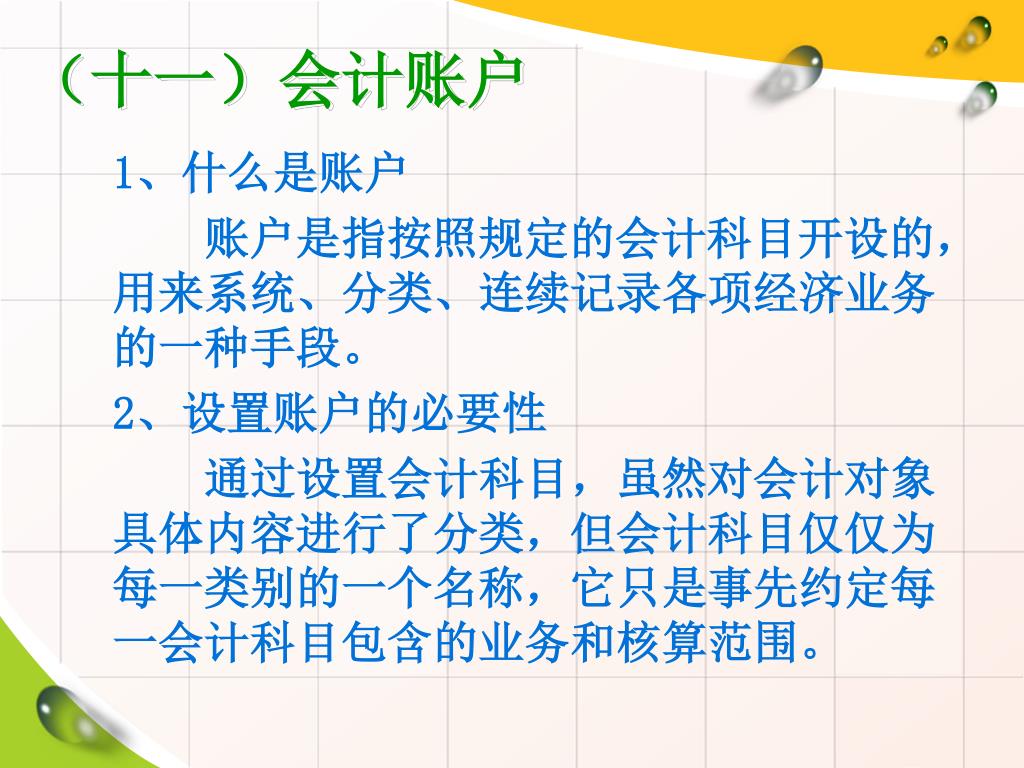 （十一）会计账户

1、什么是账户

账户是指按照规定的会计科目开设的，用来系统、分类、连续记录各项经济业务的一种手段。

2、设置账户的必要性

通过设置会计科目，虽然对会计对象具体内容进行了分类，但会计科目仅仅为每一类别的一个名称，它只是事先约定每一会计科目包含的业务和核算范围。